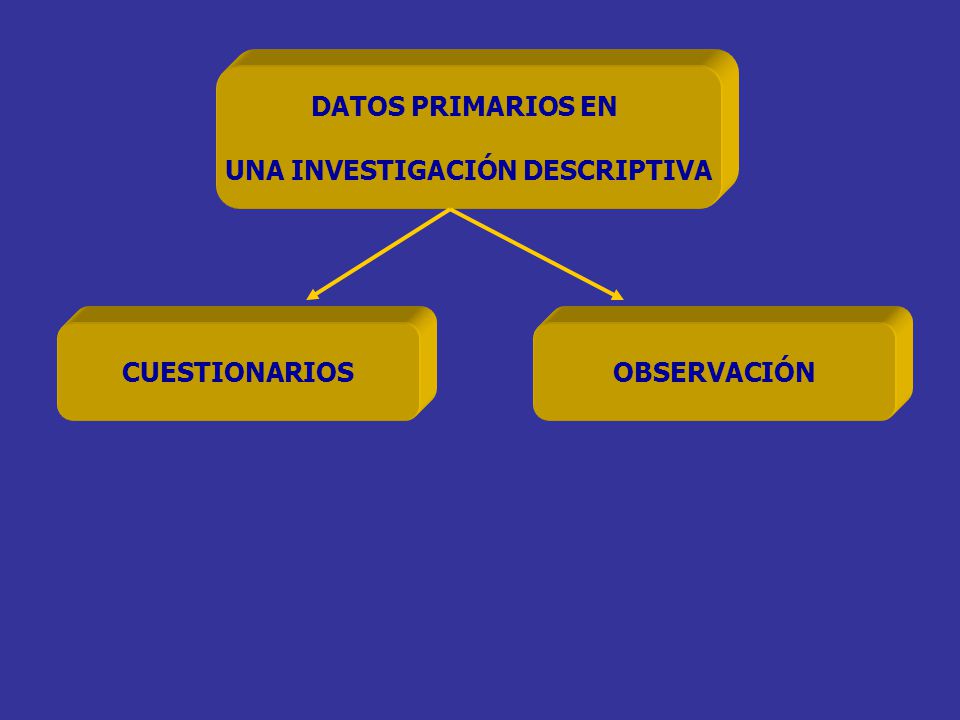 DATOS PRIMARIOS EN

UNA INVESTIGACIÓN DESCRIPTIVA

CUESTIONARIOS

OBSERVACIÓN